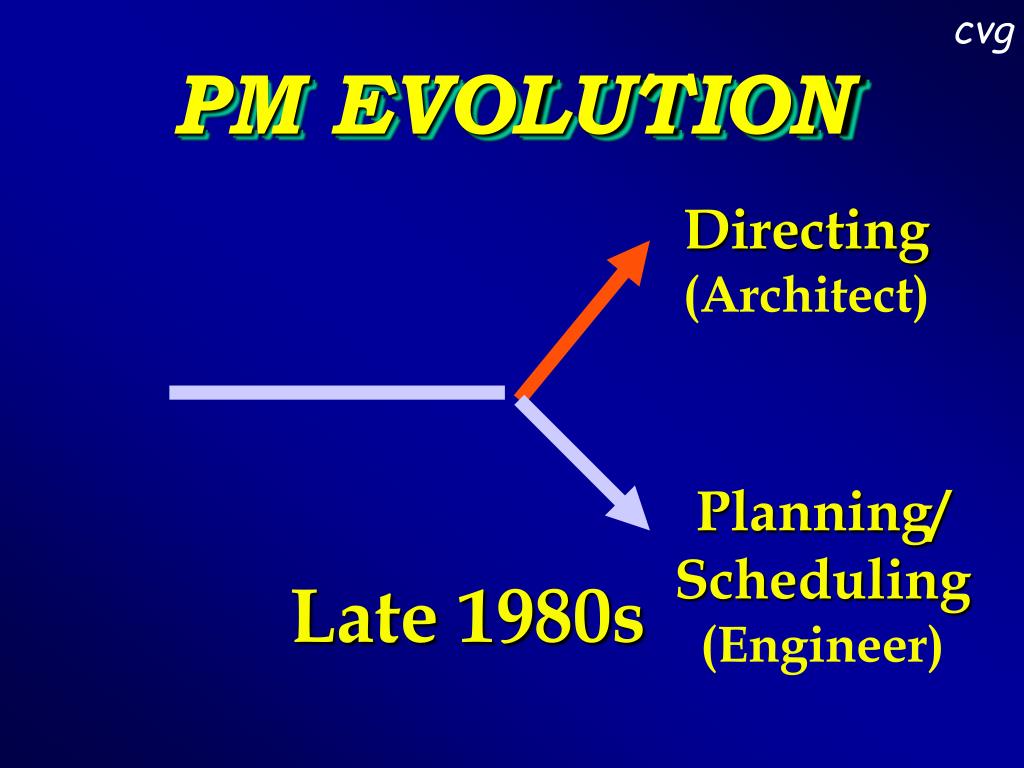 cvg

PM EVOLUTION

Directing
(Architect)

Planning/
Scheduling
(Engineer)

Late 1980s